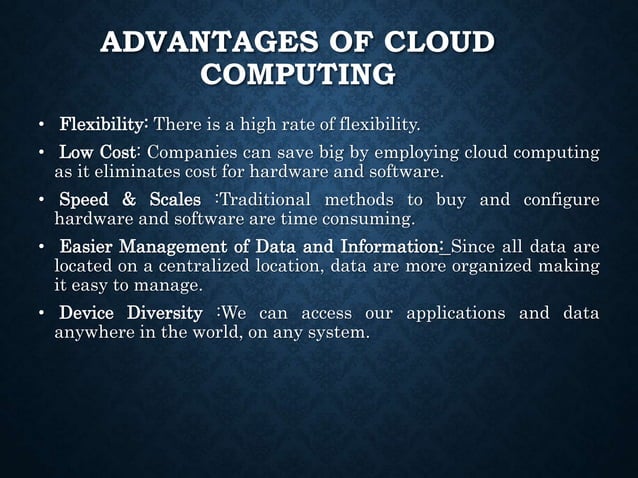 ADVANTAGES OF CLOUD COMPUTING

• Flexibility: There is a high rate of flexibility.

• Low Cost: Companies can save big by employing cloud computing as it eliminates cost for hardware and software.

• Speed & Scales :Traditional methods to buy and configure hardware and software are time consuming.

• Easier Management of Data and Information: Since all data are located on a centralized location, data are more organized making it easy to manage.

• Device Diversity :We can access our applications and data anywhere in the world, on any system.